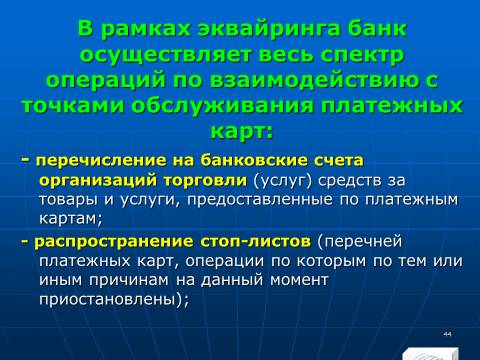 В рамках эквайринга банк осуществляет весь спектр операций по взаимодействию с точками обслуживания платежных карт:

- перечисление на банковские счета организаций торговли (услуг) средств за товары и услуги, предоставленные по платежным картам;

- распространение стоп-листов (перечней платежных карт, операции по которым по тем или иным причинам на данный момент приостановлены);

44